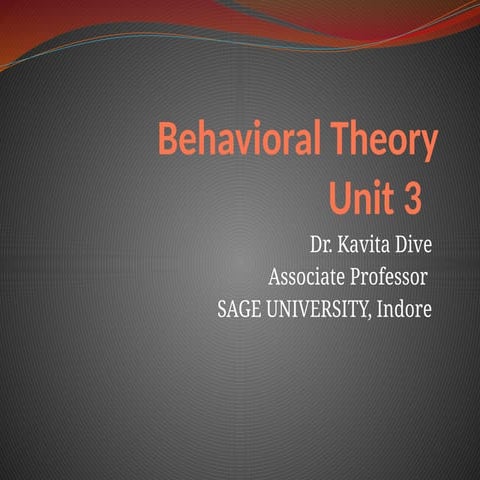 Behavioral Theory
Unit 3

Dr. Kavita Dive
Associate Professor
SAGE UNIVERSITY, Indore